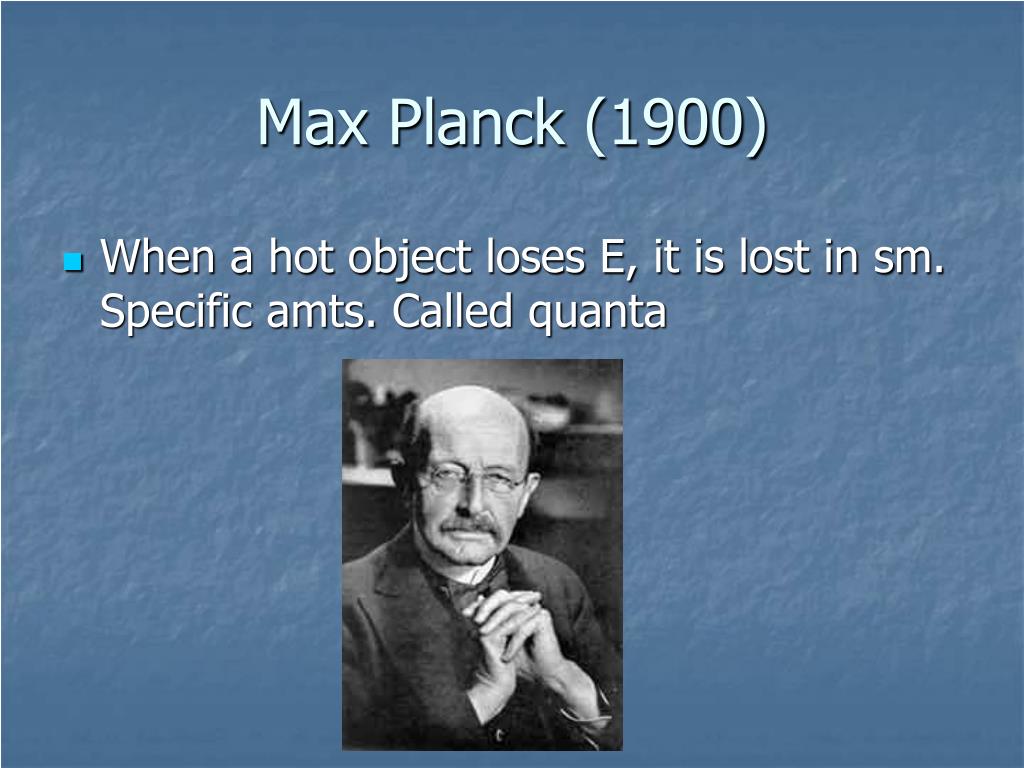 Max Planck (1900)

When a hot object loses E, it is lost in sm. Specific amts. Called quanta